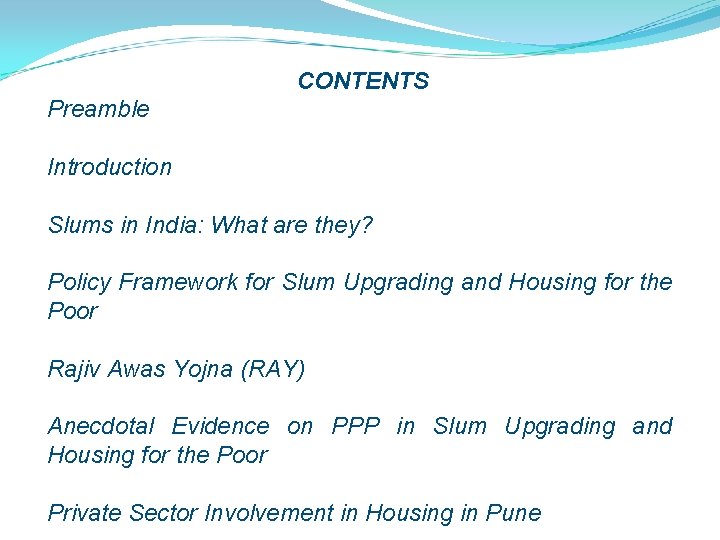 CONTENTS

Preamble

Introduction

Slums in India: What are they?

Policy Framework for Slum Upgrading and Housing for the Poor

Rajiv Awas Yojna (RAY)

Anecdotal Evidence on PPP in Slum Upgrading and Housing for the Poor

Private Sector Involvement in Housing in Pune